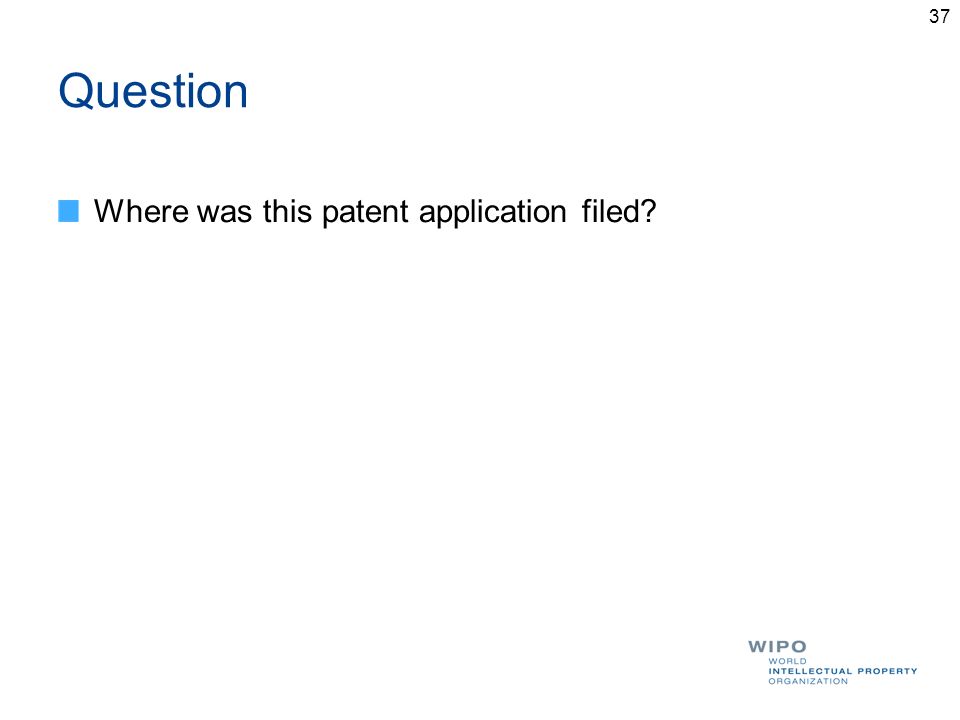 37

Question

Where was this patent application filed?

WIPO
WORLD
INTELLECTUAL PROPERTY
ORGANIZATION